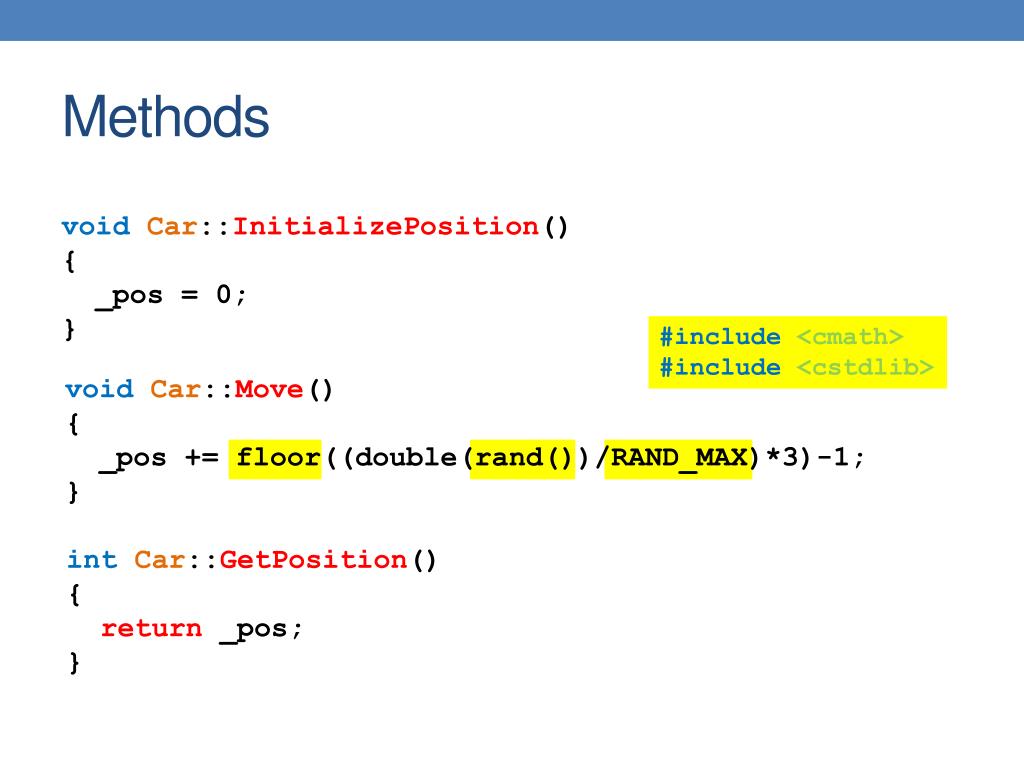 Methods

void Car::InitializePosition()
{
  _pos = 0;
}

#include <cmath>
#include <cstdlib>

void Car::Move()
{
  _pos += floor((double(rand())/RAND_MAX)*3)-1;
}

int Car::GetPosition()
{
  return _pos;
}